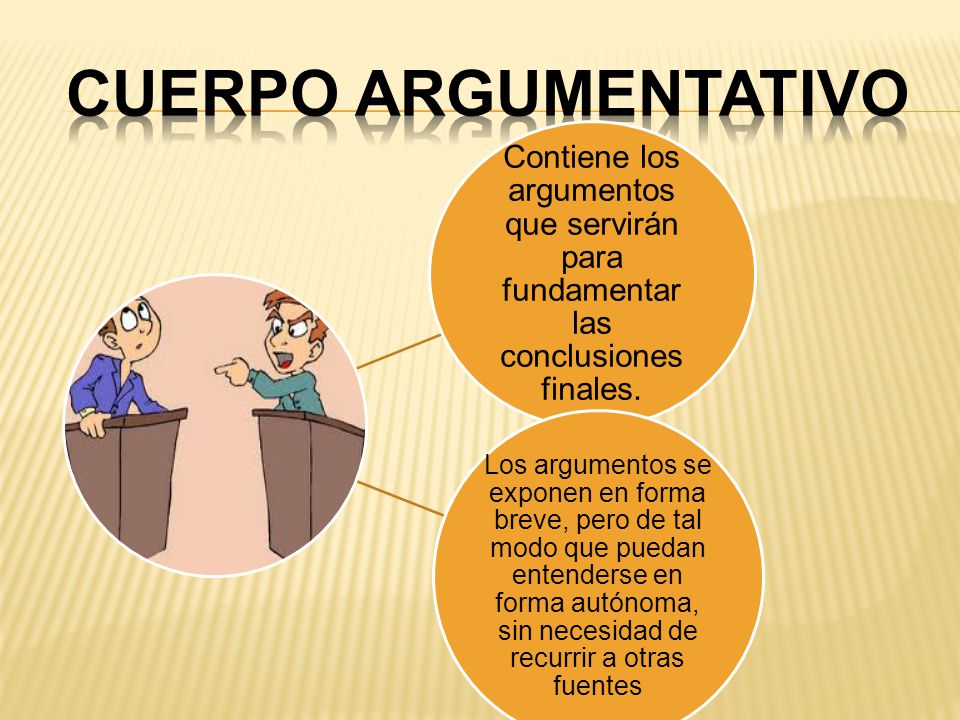 CUERPO ARGUMENTATIVO

Contiene los argumentos que servirán para fundamentar las conclusiones finales.

Los argumentos se exponen en forma breve, pero de tal modo que puedan entenderse en forma autónoma, sin necesidad de recurrir a otras fuentes